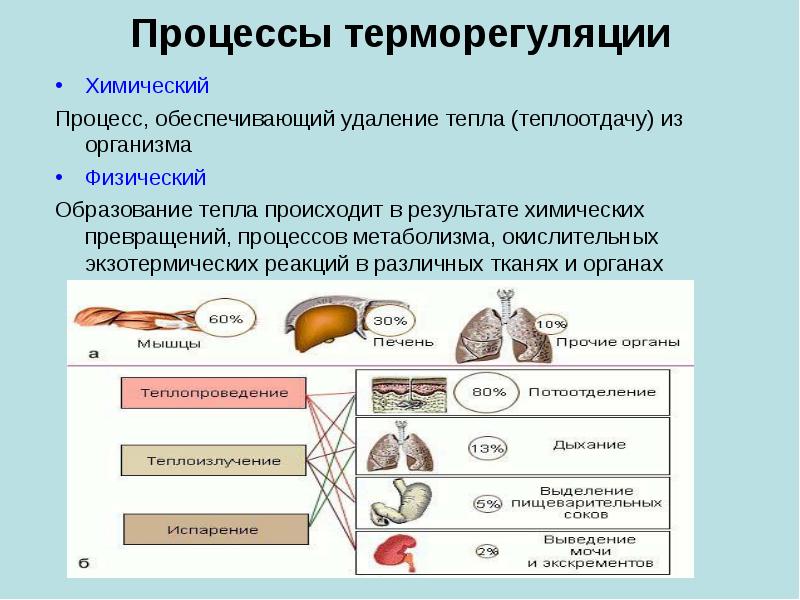 Процессы терморегуляции

• Химический

Процесс, обеспечивающий удаление тепла (теплоотдачу) из организма

• Физический

Образование тепла происходит в результате химических превращений, процессов метаболизма, окислительных экзотермических реакций в различных тканях и органах

60%
Мышцы
30%
Печень
10%
Прочие органы
а

Теплопроведение
Теплоизлучение
Испарение

80%
Потоотделение
13%
Дыхание
5%
Выделение пищеварительных соков
2%
Выведение мочи и экскрементов
б